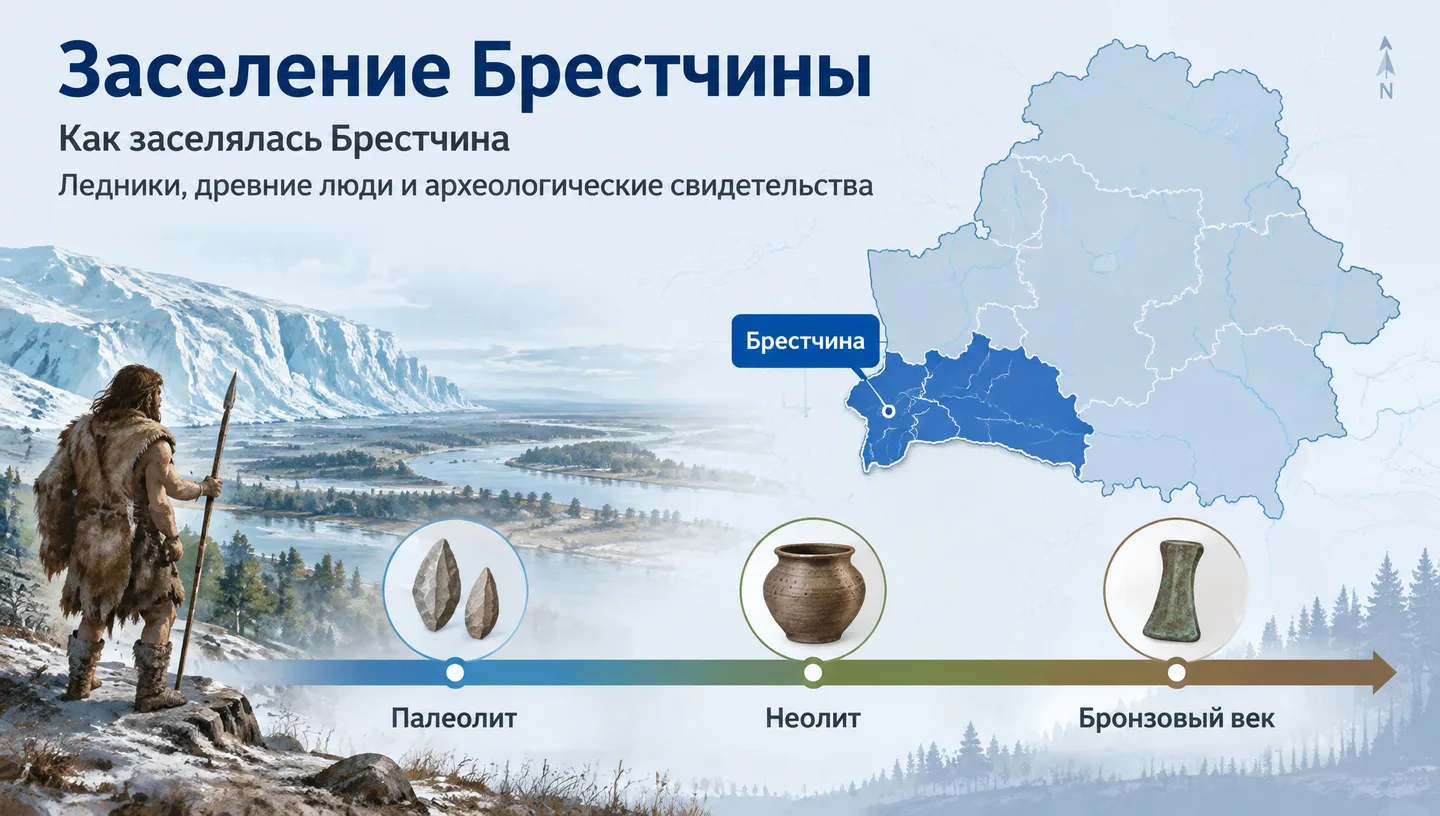 Заселение Брестчины

Как заселялась Брестчина

Ледники, древние люди и археологические свидетельства

N

Брестчина

Палеолит

Неолит

Бронзовый век